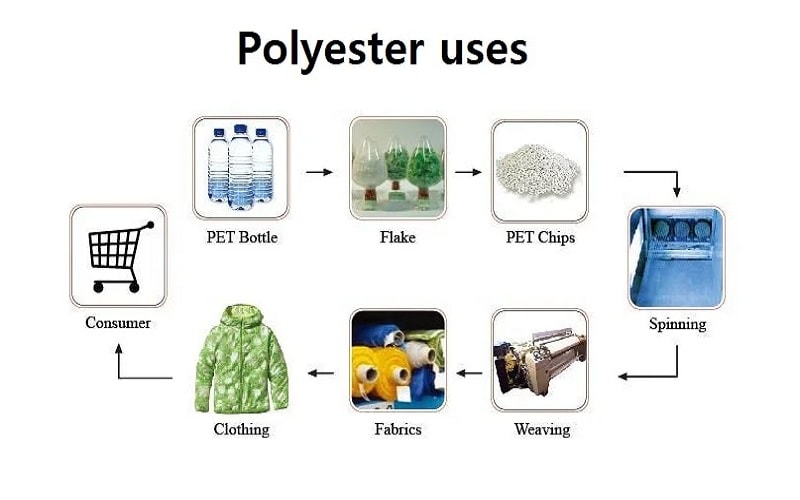 Polyester uses

PET Bottle

Flake

PET Chips

Spinning

Weaving

Fabrics

Clothing

Consumer